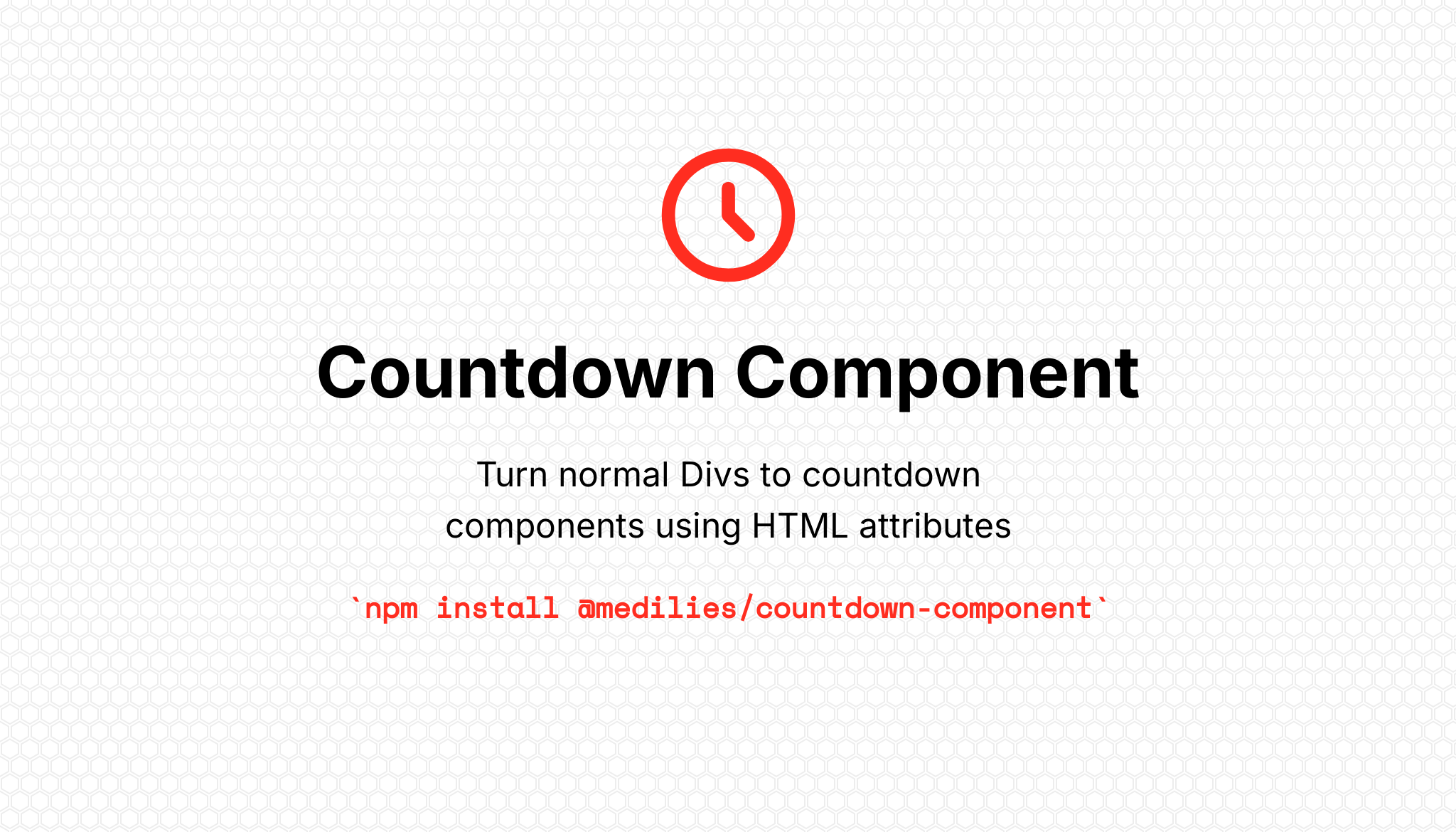 Countdown Component

Turn normal Divs to countdown components using HTML attributes

`npm install @medilies/countdown-component`